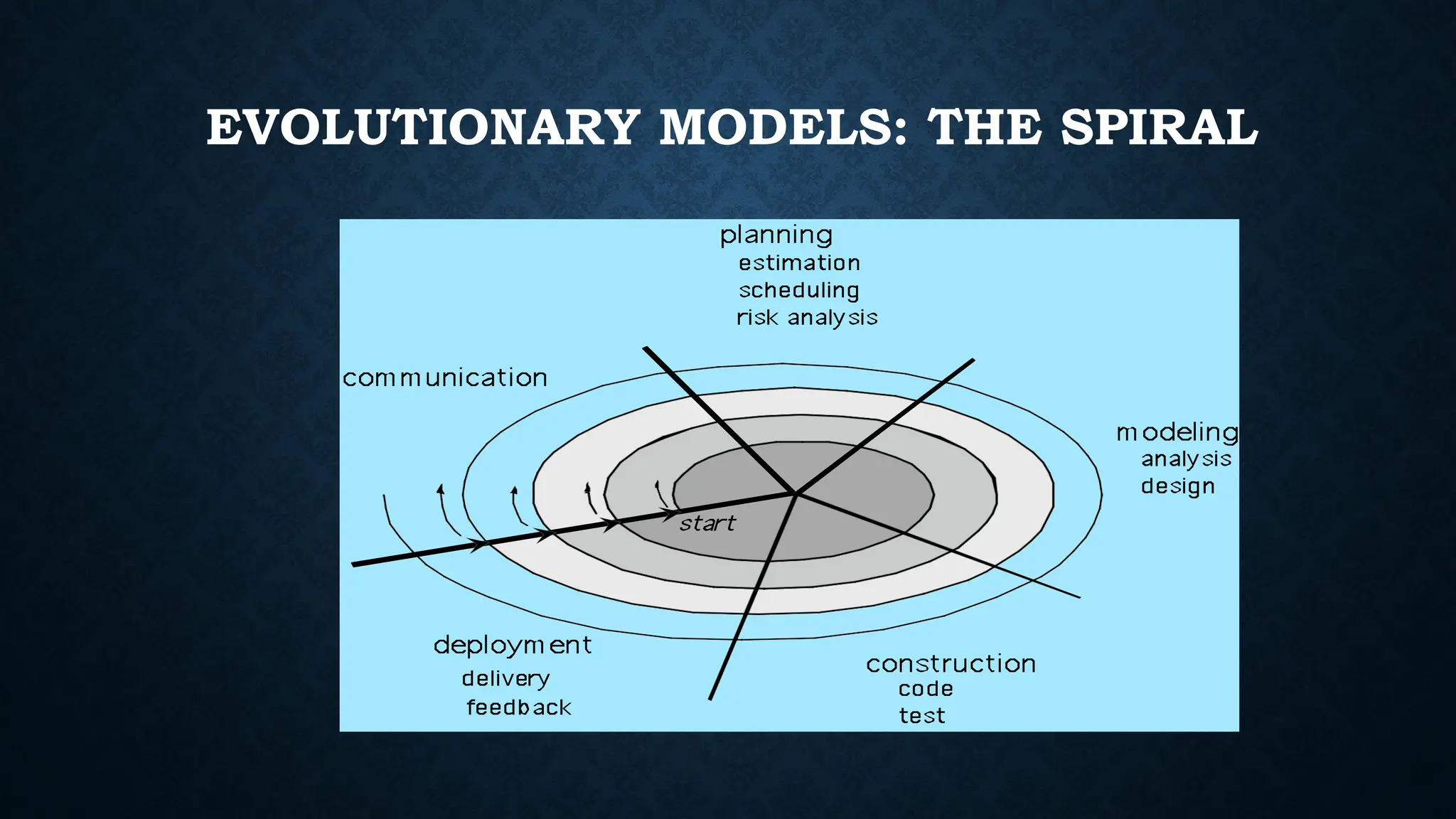 EVOLUTIONARY MODELS: THE SPIRAL

planning
estimation
scheduling
risk analysis

communication

modeling
analysis
design

start

deployment
delivery
feedback

construction
code
test